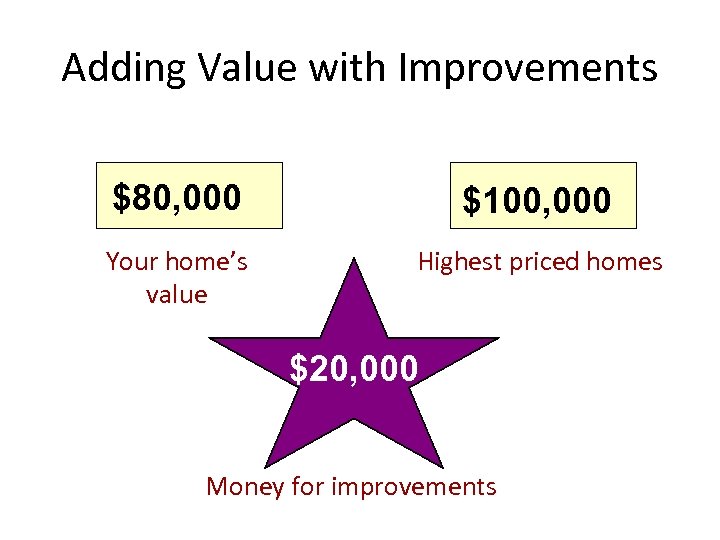 Adding Value with Improvements

\$80,000

Your home's value

\$100,000

Highest priced homes

\$20,000

Money for improvements